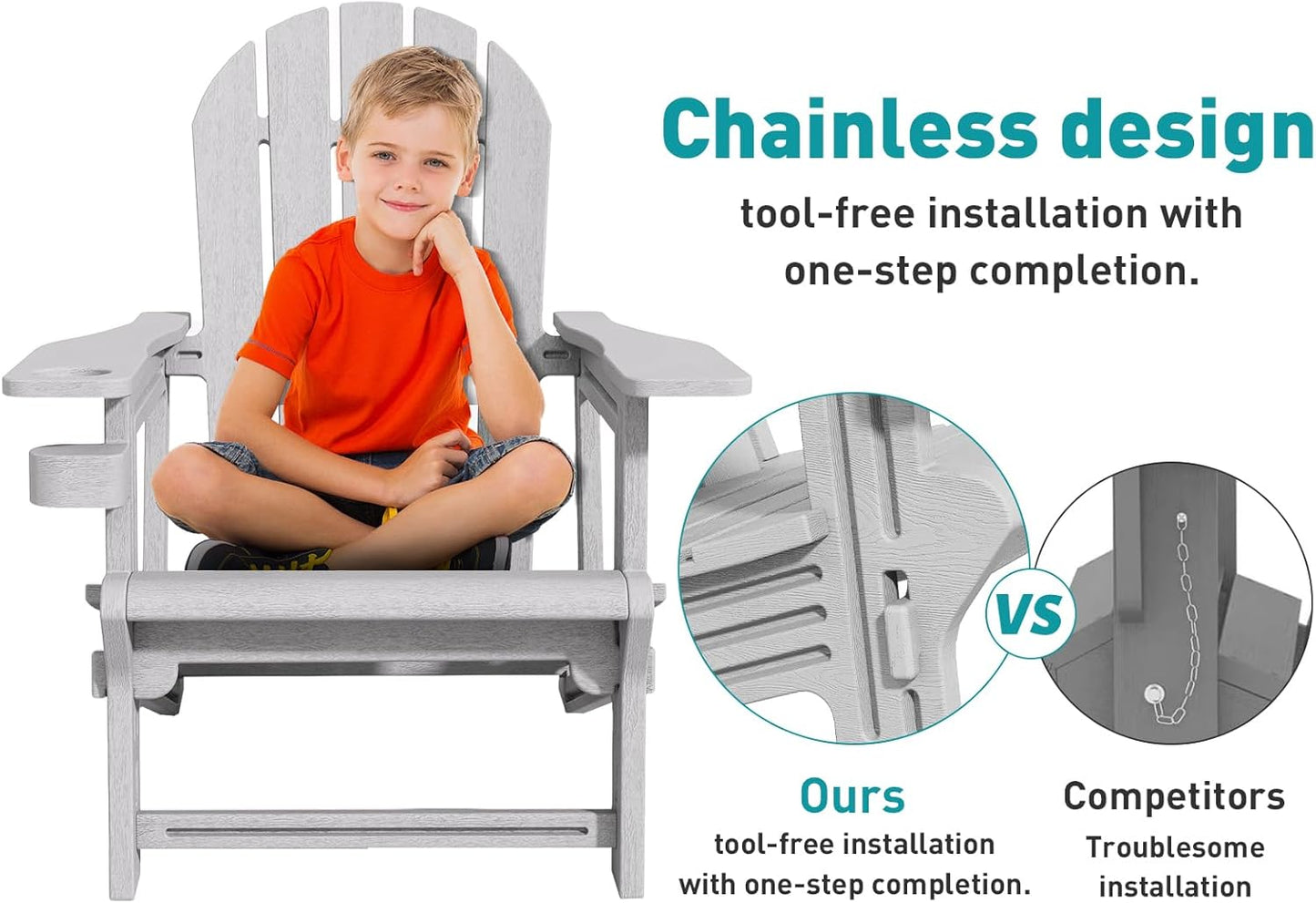 Chainless design

tool-free installation with one-step completion.

VS

Ours

tool-free installation with one-step completion.

Competitors

Troublesome installation